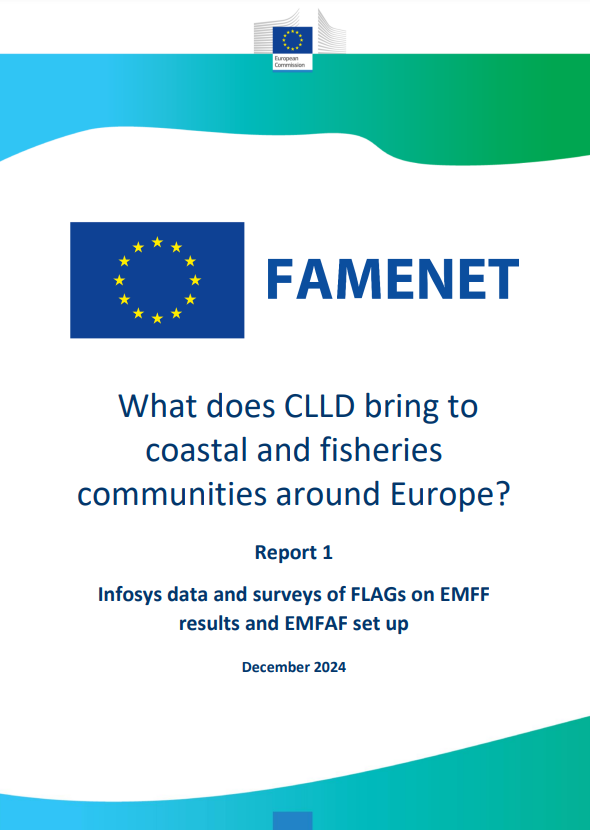 European Commission

FAMENET

What does CLLD bring to coastal and fisheries communities around Europe?

Report 1

Infosys data and surveys of FLAGs on EMFF results and EMFAF set up

December 2024